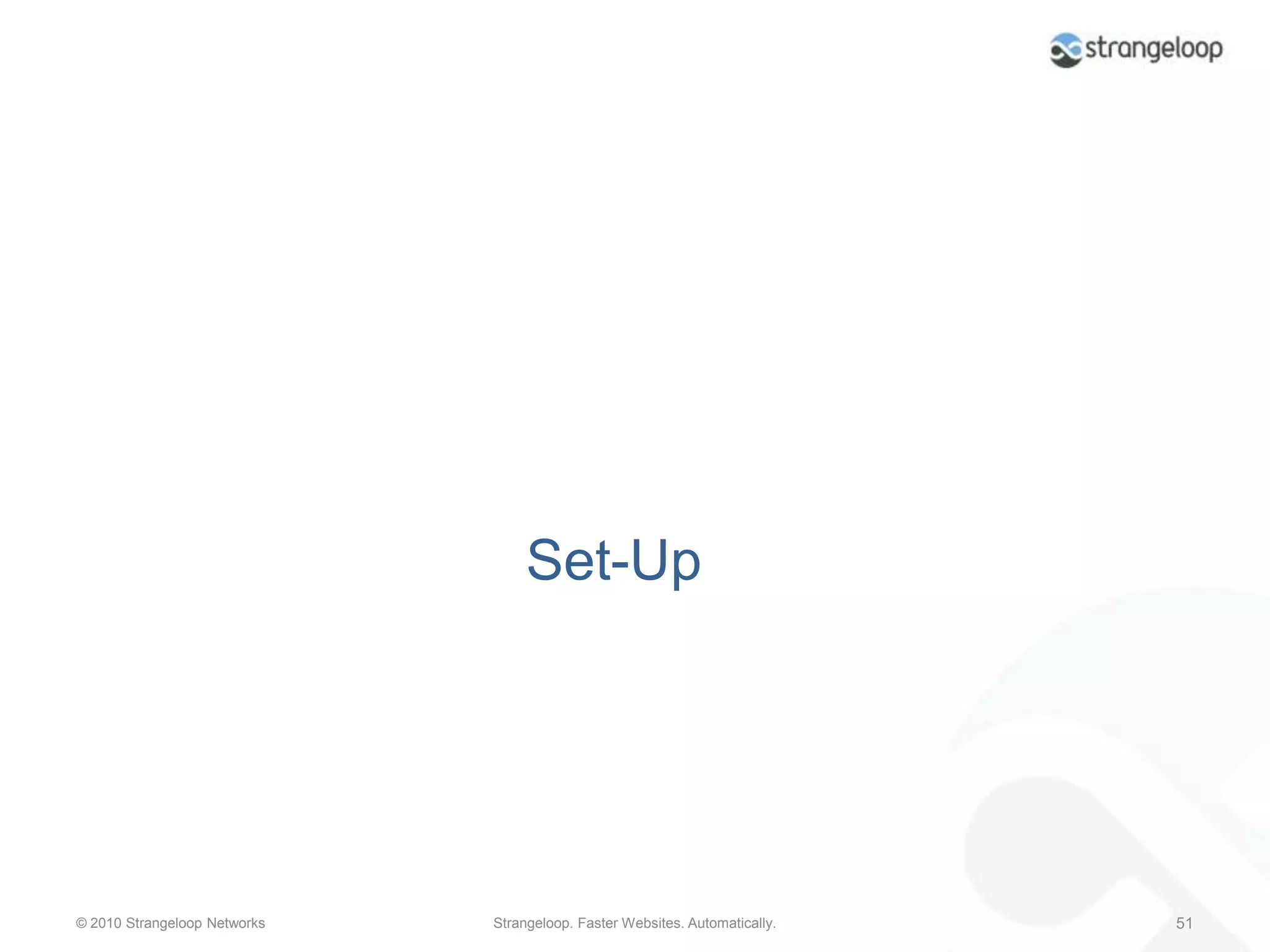 strangeloop

Set-Up

© 2010 Strangeloop Networks

Strangeloop. Faster Websites. Automatically.

51